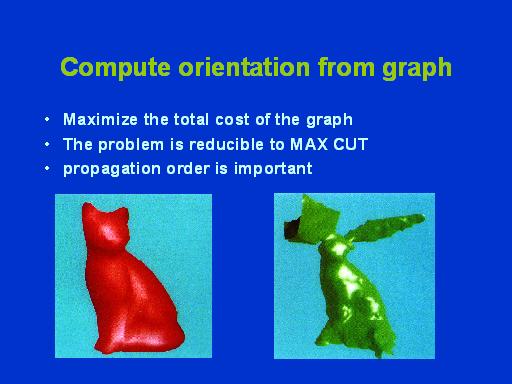 Compute orientation from graph

• Maximize the total cost of the graph
• The problem is reducible to MAX CUT
• propagation order is important